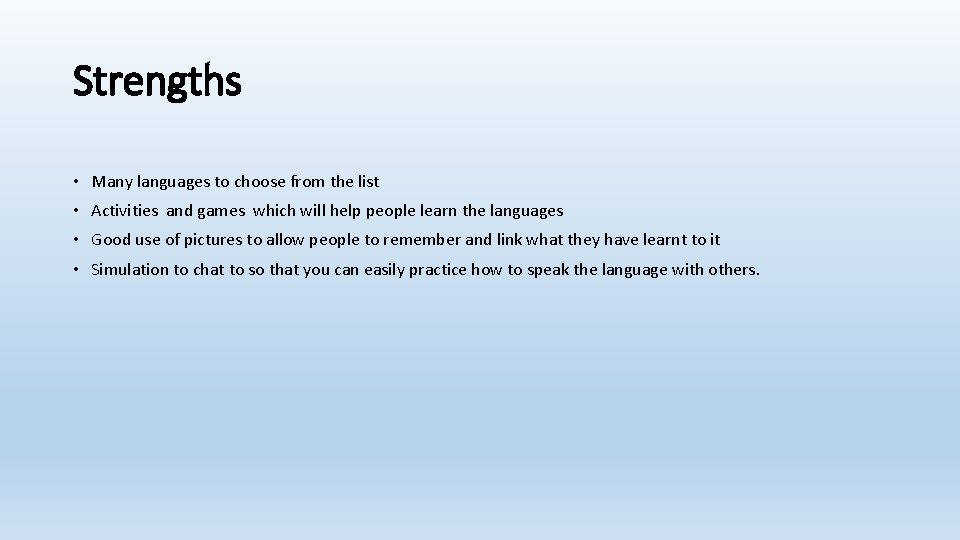 Strengths

• Many languages to choose from the list
• Activities and games which will help people learn the languages
• Good use of pictures to allow people to remember and link what they have learnt to it
• Simulation to chat to so that you can easily practice how to speak the language with others.